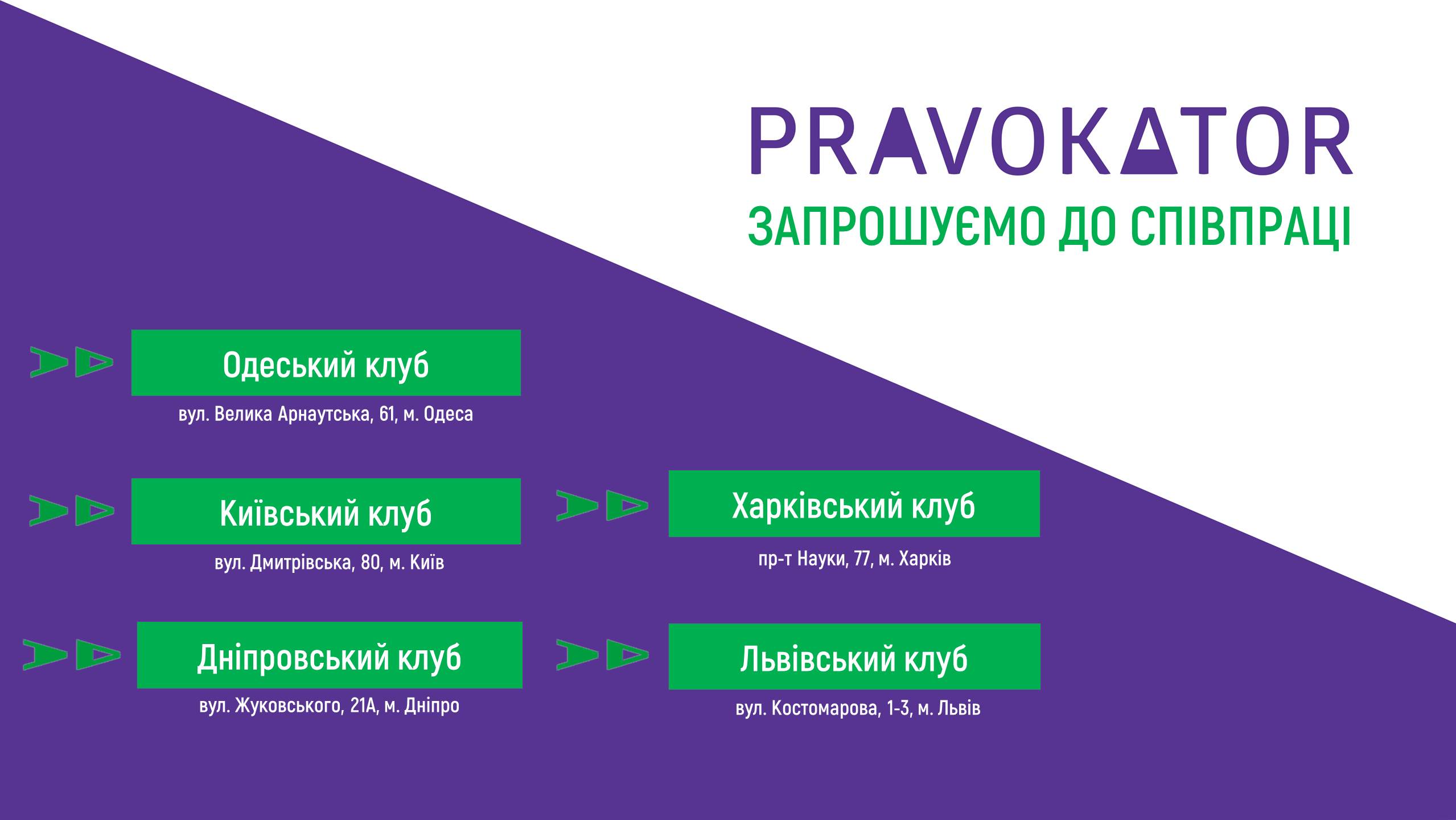 PRAVOKATOR

ЗАПРОШУЄМО ДО СПІВПРАЦІ

Одеський клуб

вул. Велика Арнаутська, 61, м. Одеса

Київський клуб

вул. Дмитрівська, 80, м. Київ

Дніпровський клуб

вул. Жуковського, 21А, м. Дніпро

Харківський клуб

пр-т Науки, 77, м. Харків

Львівський клуб

вул. Костомарова, 1-3, м. Львів